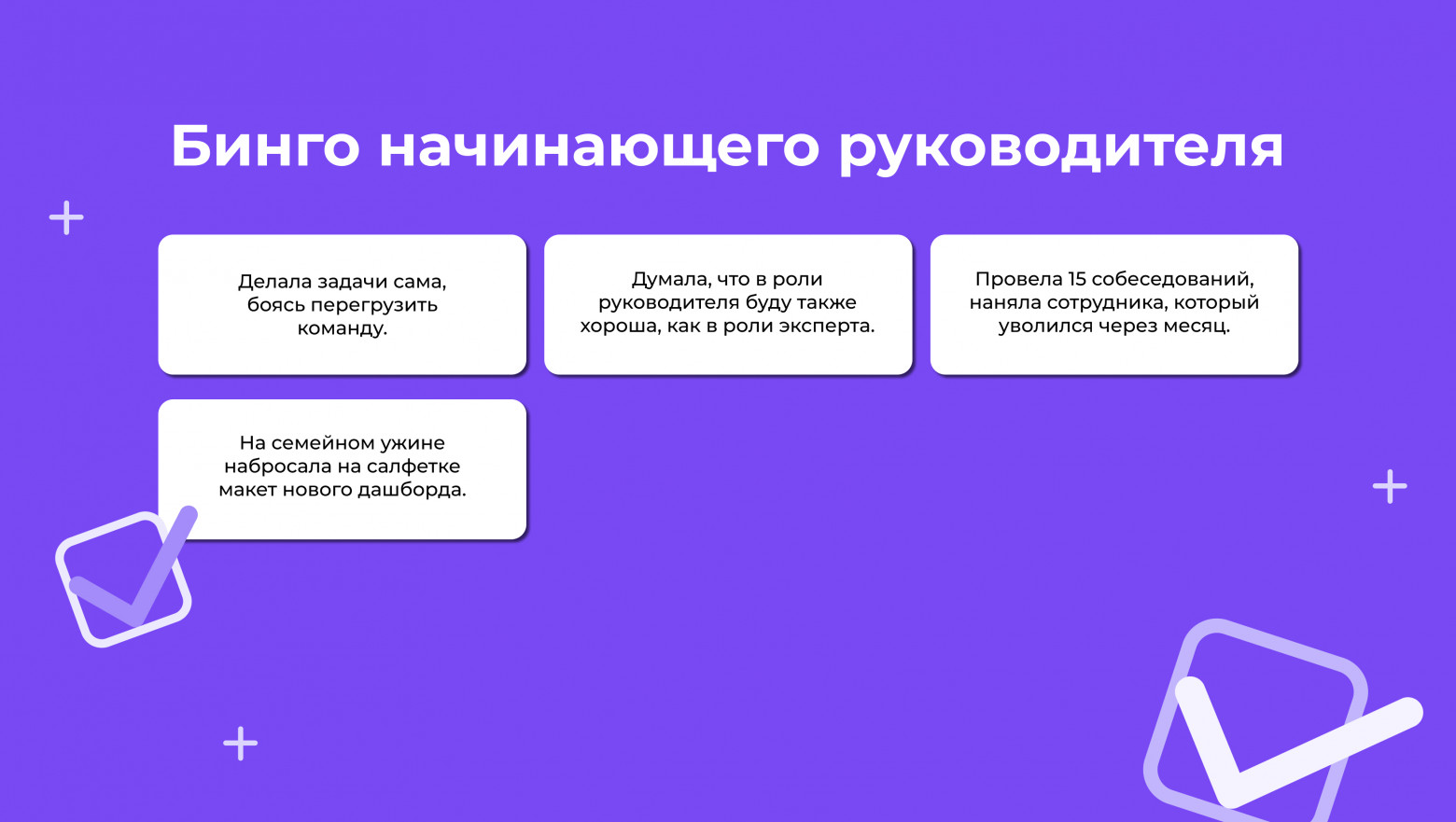 Бинго начинающего руководителя

Делала задачи сама, боясь перегрузить команду.

Думала, что в роли руководителя буду также хороша, как в роли эксперта.

Провела 15 собеседований, наняла сотрудника, который уволился через месяц.

На семейном ужине набросала на салфетке макет нового дашборда.